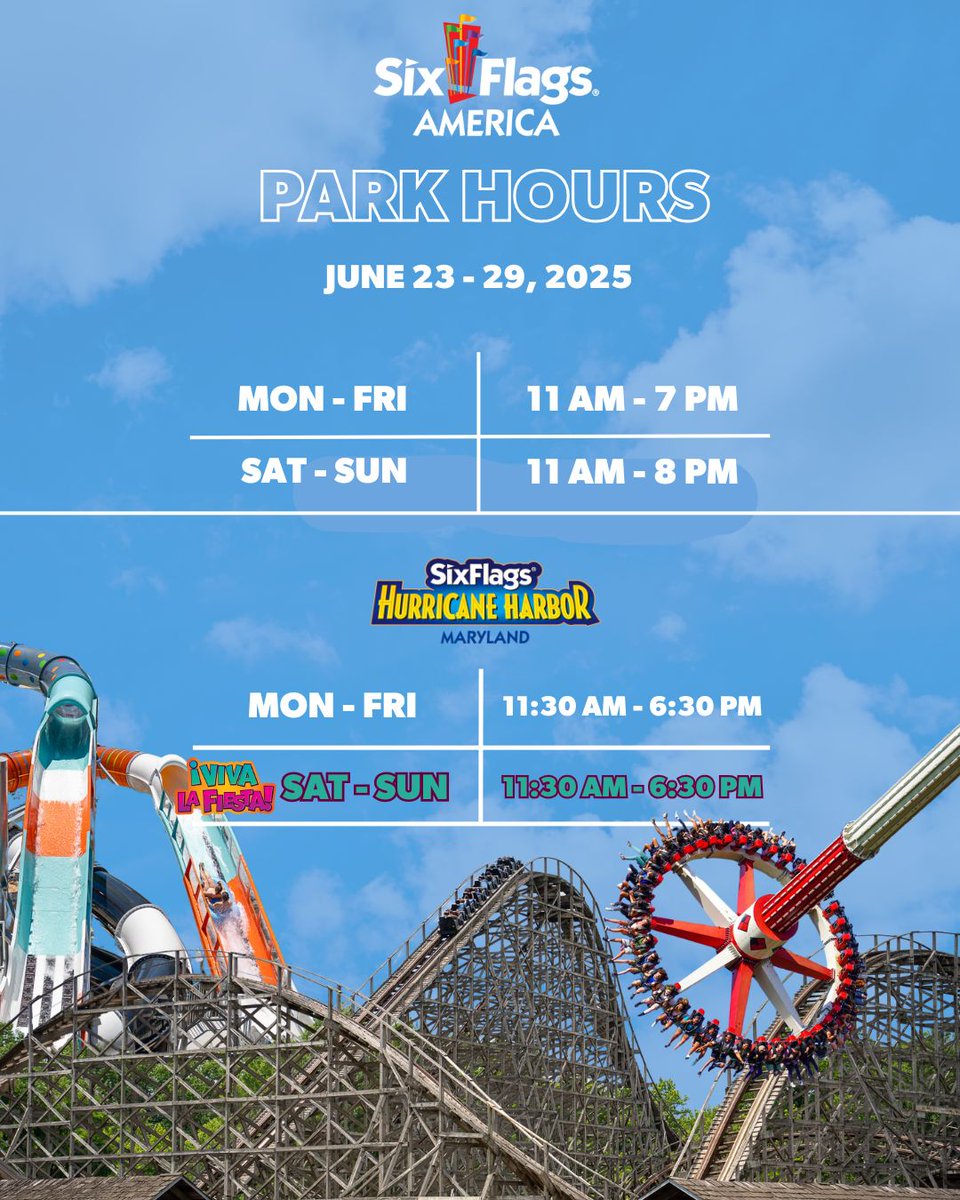 Six Flags AMERICA

PARK HOURS

JUNE 23 - 29, 2025

| MON - FRI | 11 AM - 7 PM |
|---|---|
| SAT - SUN | 11 AM - 8 PM |

SixFlags HURRICANE HARBOR MARYLAND

| MON - FRI | 11:30 AM - 6:30 PM |
|---|---|
| ¡VIVA LA FIESTA! SAT - SUN | 11:30 AM - 6:30 PM |